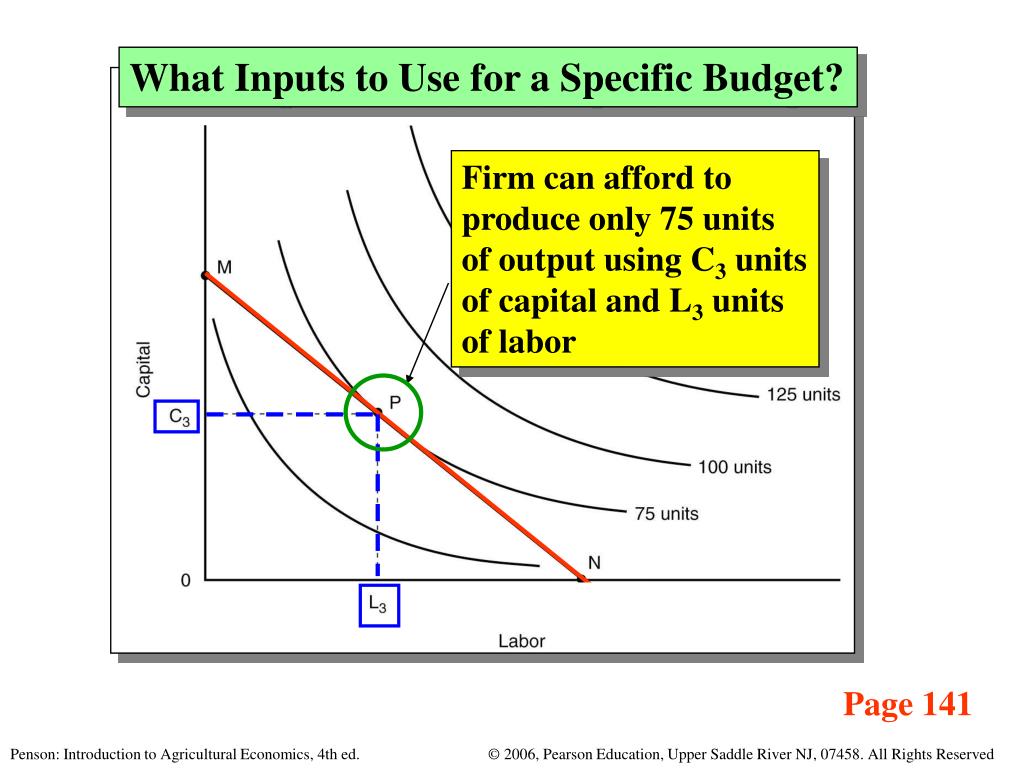 What Inputs to Use for a Specific Budget?

Firm can afford to produce only 75 units of output using $C_3$ units of capital and $L_3$ units of labor

M

Capital

$C_3$

P

125 units

100 units

75 units

N

0

$L_3$

Labor

Page 141

Penson: Introduction to Agricultural Economics, 4th ed.

© 2006, Pearson Education, Upper Saddle River NJ, 07458. All Rights Reserved